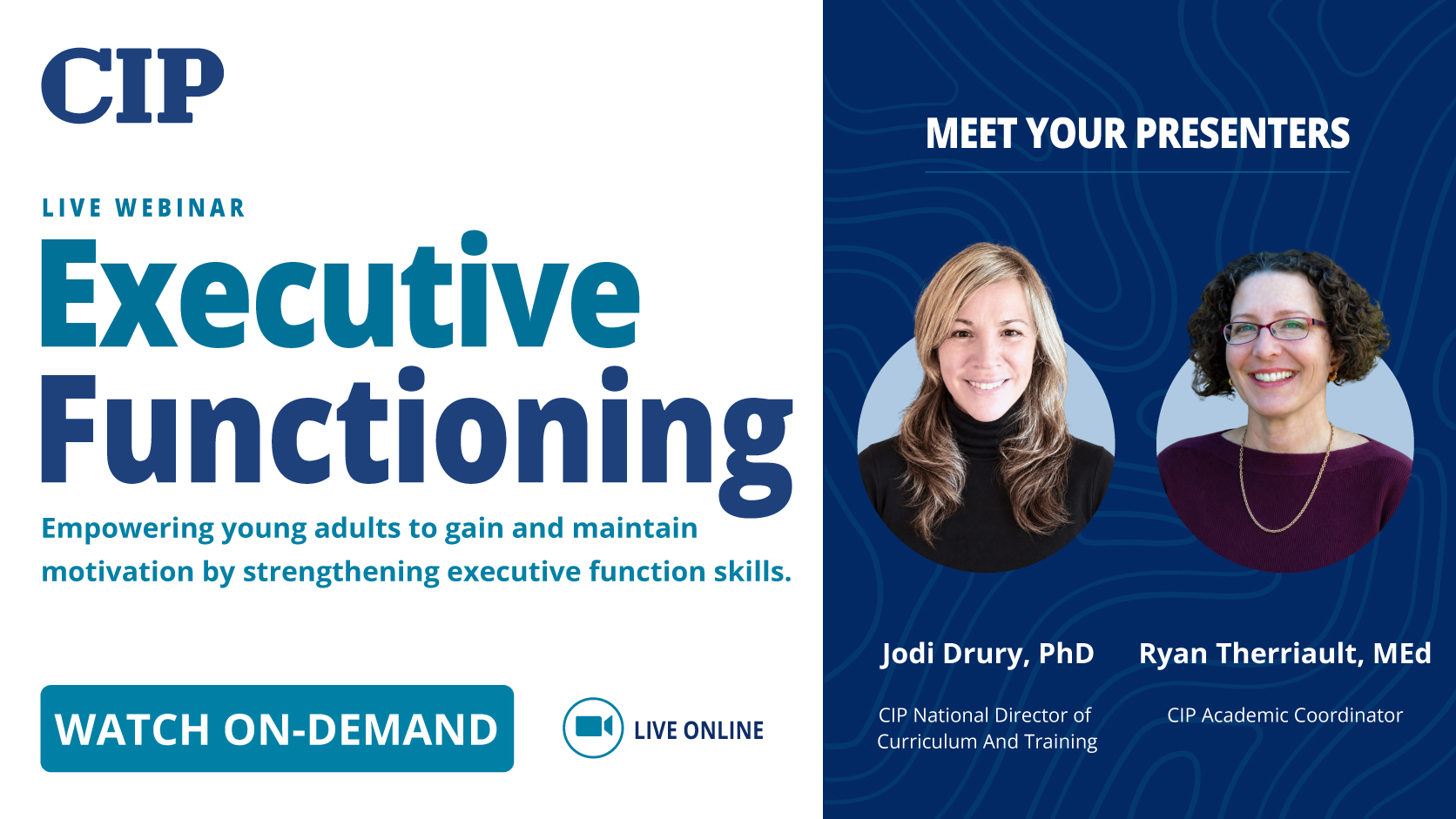 CIP

LIVE WEBINAR

Executive Functioning

Empowering young adults to gain and maintain motivation by strengthening executive function skills.

WATCH ON-DEMAND

LIVE ONLINE

MEET YOUR PRESENTERS

Jodi Drury, PhD

CIP National Director of Curriculum And Training

Ryan Therriault, MEd

CIP Academic Coordinator